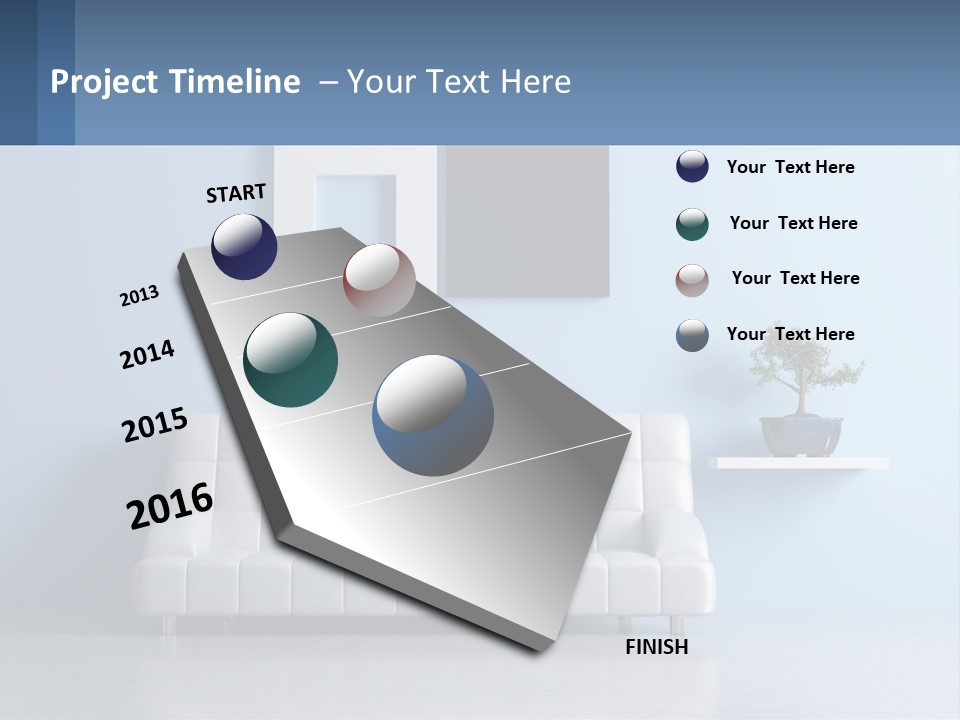 Project Timeline – Your Text Here

START

2013

2014

2015

2016

FINISH

Your Text Here

Your Text Here

Your Text Here

Your Text Here